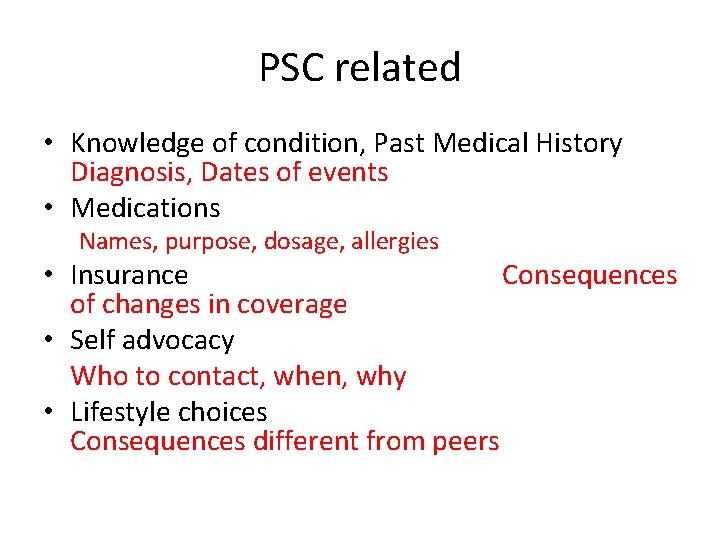 PSC related

• Knowledge of condition, Past Medical History
Diagnosis, Dates of events
• Medications
Names, purpose, dosage, allergies
• Insurance Consequences of changes in coverage
• Self advocacy
Who to contact, when, why
• Lifestyle choices
Consequences different from peers